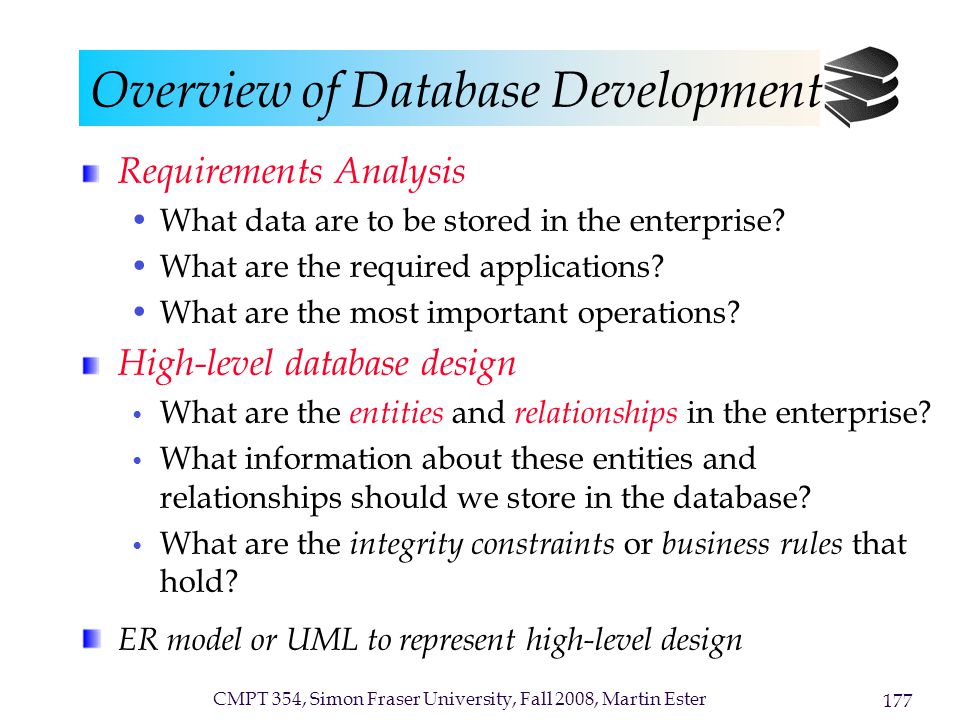 Overview of Database Development

Requirements Analysis

• What data are to be stored in the enterprise?

• What are the required applications?

• What are the most important operations?

High-level database design

• What are the entities and relationships in the enterprise?

• What information about these entities and relationships should we store in the database?

• What are the integrity constraints or business rules that hold?

ER model or UML to represent high-level design

CMPT 354, Simon Fraser University, Fall 2008, Martin Ester

177